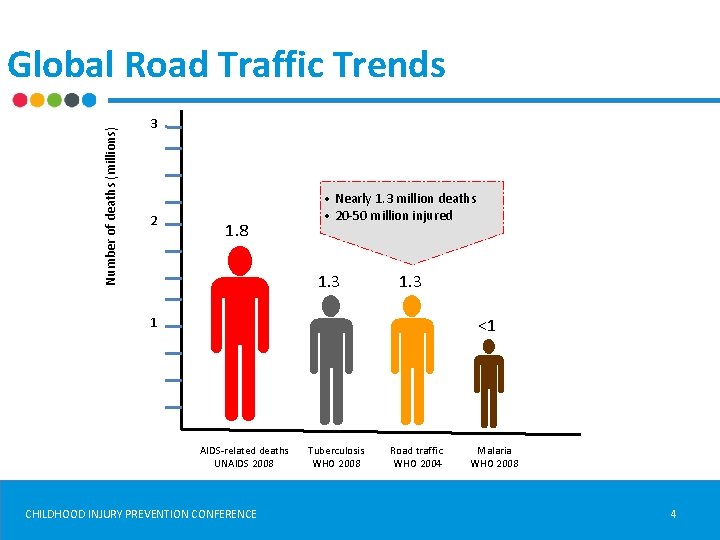 Global Road Traffic Trends

Number of deaths (millions)

3

2

1

• Nearly 1.3 million deaths
• 20-50 million injured

1.8

1.3

1.3

<1

AIDS-related deaths
UNAIDS 2008

Tuberculosis
WHO 2008

Road traffic
WHO 2004

Malaria
WHO 2008

CHILDHOOD INJURY PREVENTION CONFERENCE

4